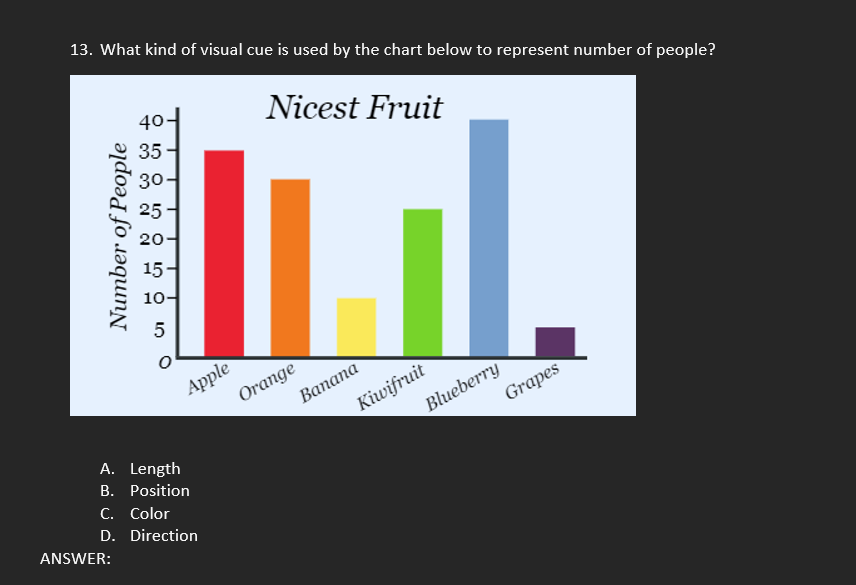 13. What kind of visual cue is used by the chart below to represent number of people?

Nicest Fruit

Number of People

40
35
30
25
20
15
10
5
0

Apple
Orange
Banana
Kiwifruit
Blueberry
Grapes

A. Length
B. Position
C. Color
D. Direction

ANSWER: